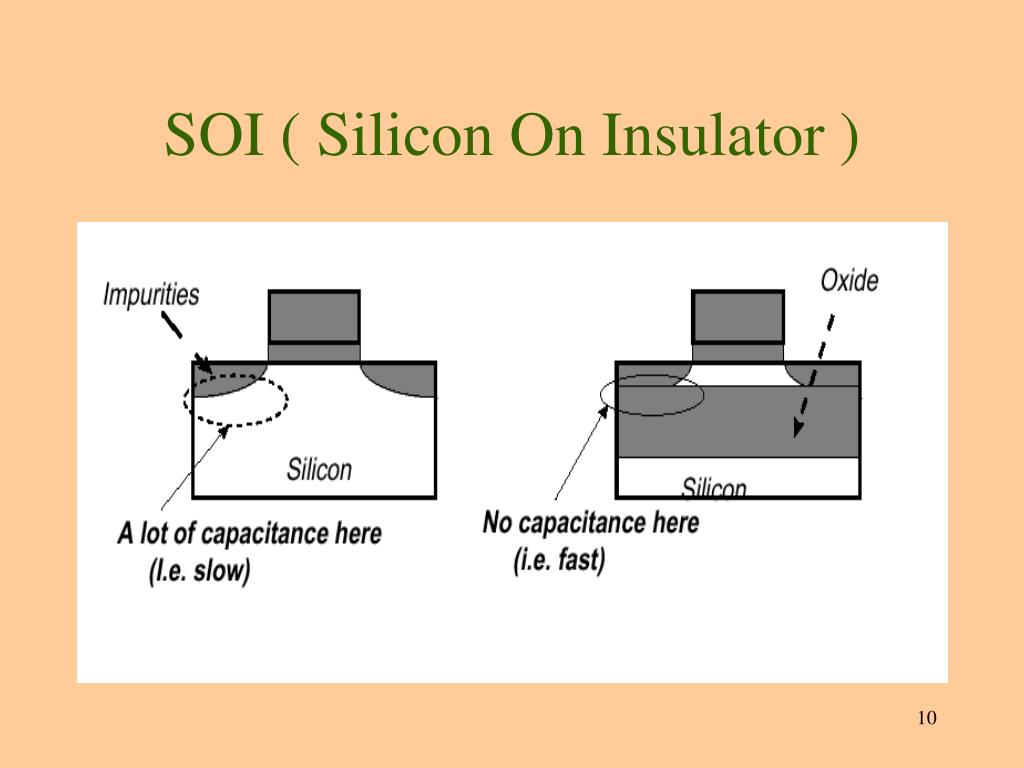 SOI ( Silicon On Insulator )

Impurities

Silicon

A lot of capacitance here (I.e. slow)

Oxide

Silicon

No capacitance here (i.e. fast)

10